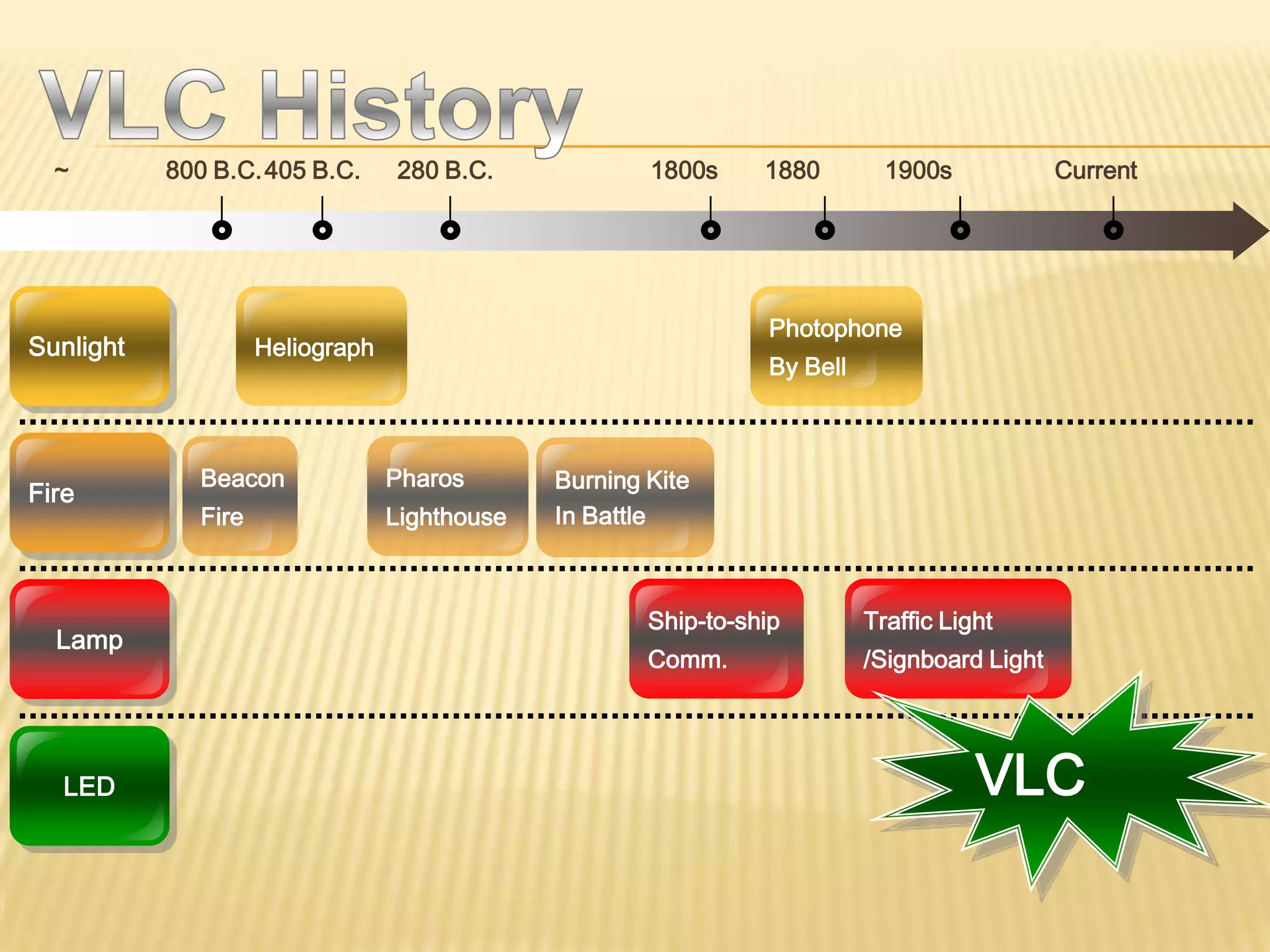 VLC History

~ 800 B.C. 405 B.C. 280 B.C. 1800s 1880 1900s Current

Sunlight

Heliograph

Photophone By Bell

Fire

Beacon Fire

Pharos Lighthouse

Burning Kite In Battle

Lamp

Ship-to-ship Comm.

Traffic Light /Signboard Light

LED

VLC